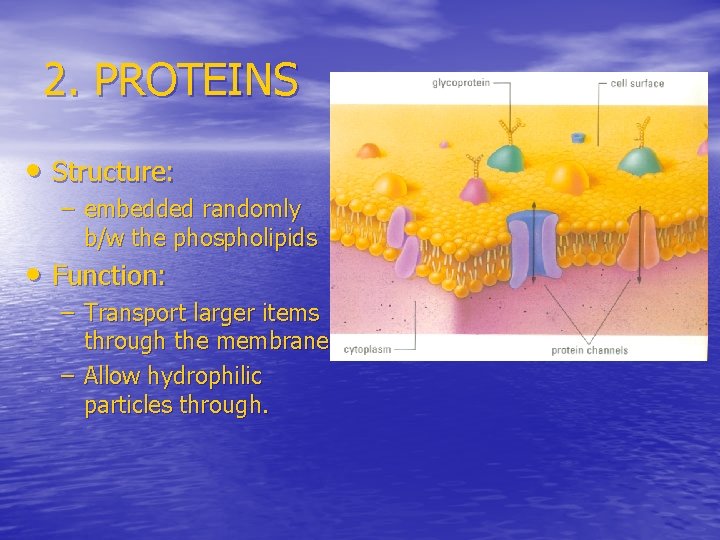 2. PROTEINS

• Structure:
– embedded randomly b/w the phospholipids

• Function:
– Transport larger items through the membrane
– Allow hydrophilic particles through.

glycoprotein
cell surface
cytoplasm
protein channels